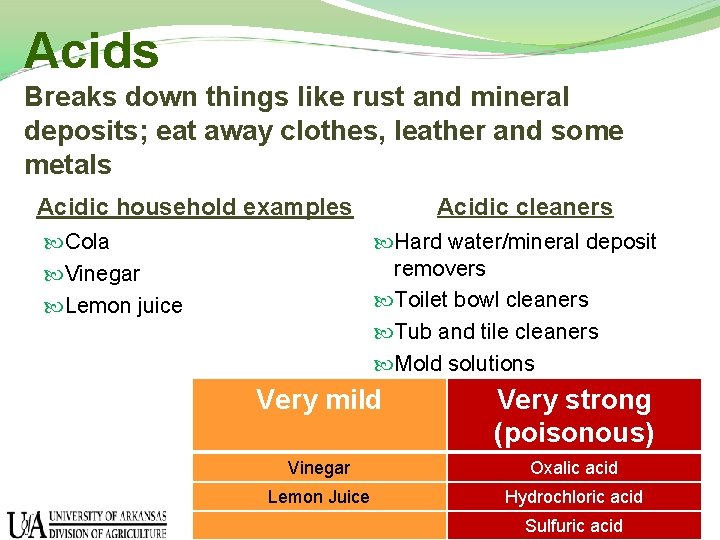 Acids

Breaks down things like rust and mineral deposits; eat away clothes, leather and some metals

Acidic household examples

Cola

Vinegar

Lemon juice

Acidic cleaners

Hard water/mineral deposit removers

Toilet bowl cleaners

Tub and tile cleaners

Mold solutions

| Very mild | Very strong (poisonous) |
|---|---|
| Vinegar | Oxalic acid |
| Lemon Juice | Hydrochloric acid |
| | Sulfuric acid |

UA UNIVERSITY OF ARKANSAS DIVISION OF AGRICULTURE